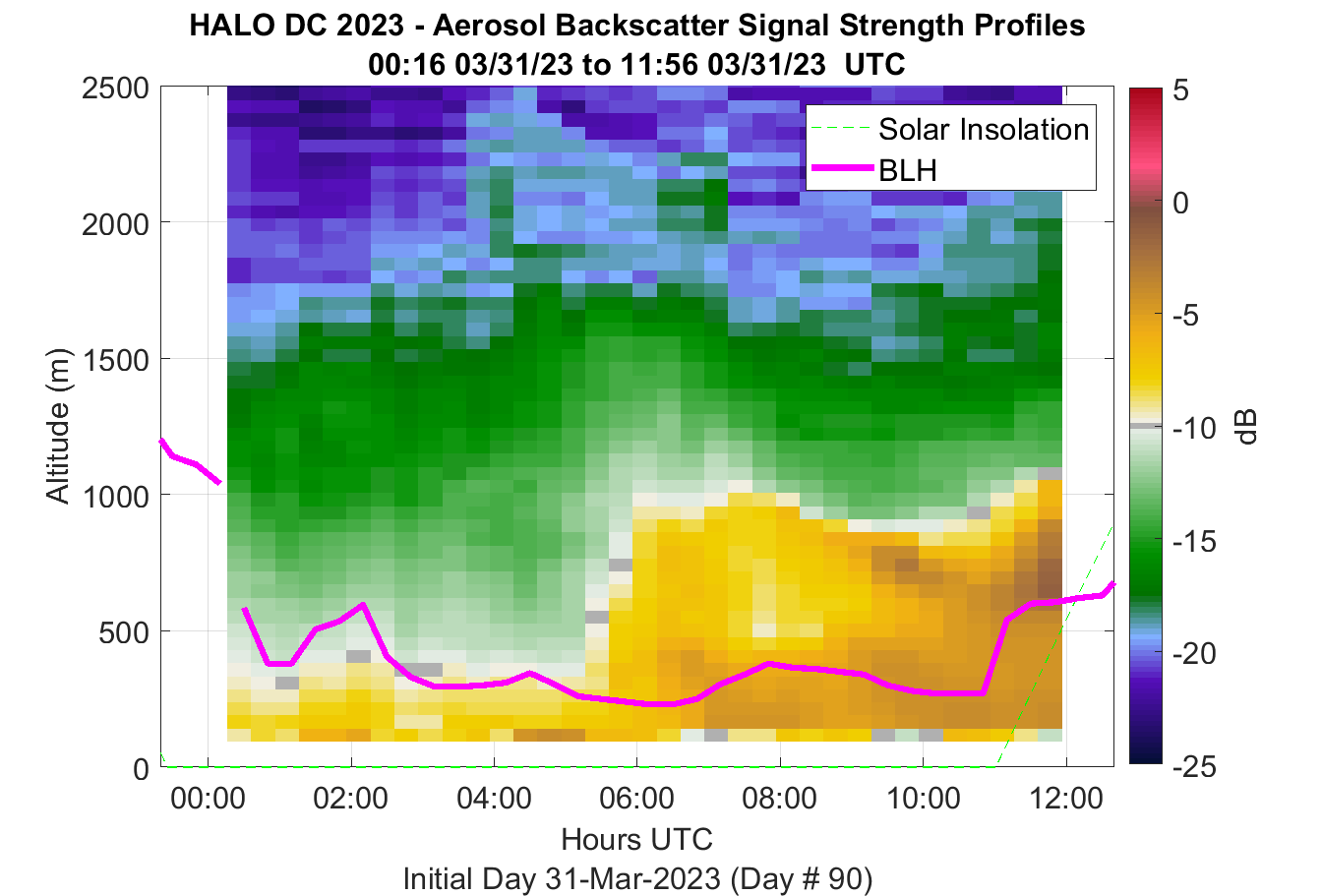 HALO DC 2023 - Aerosol Backscatter Signal Strength Profiles
00:16 03/31/23 to 11:56 03/31/23 UTC

Solar Insolation
BLH

Altitude (m)
2500
2000
1500
1000
500
0

00:00
02:00
04:00
06:00
08:00
10:00
12:00

Hours UTC
Initial Day 31-Mar-2023 (Day # 90)

5
0
-5
-10
-15
-20
-25
dB